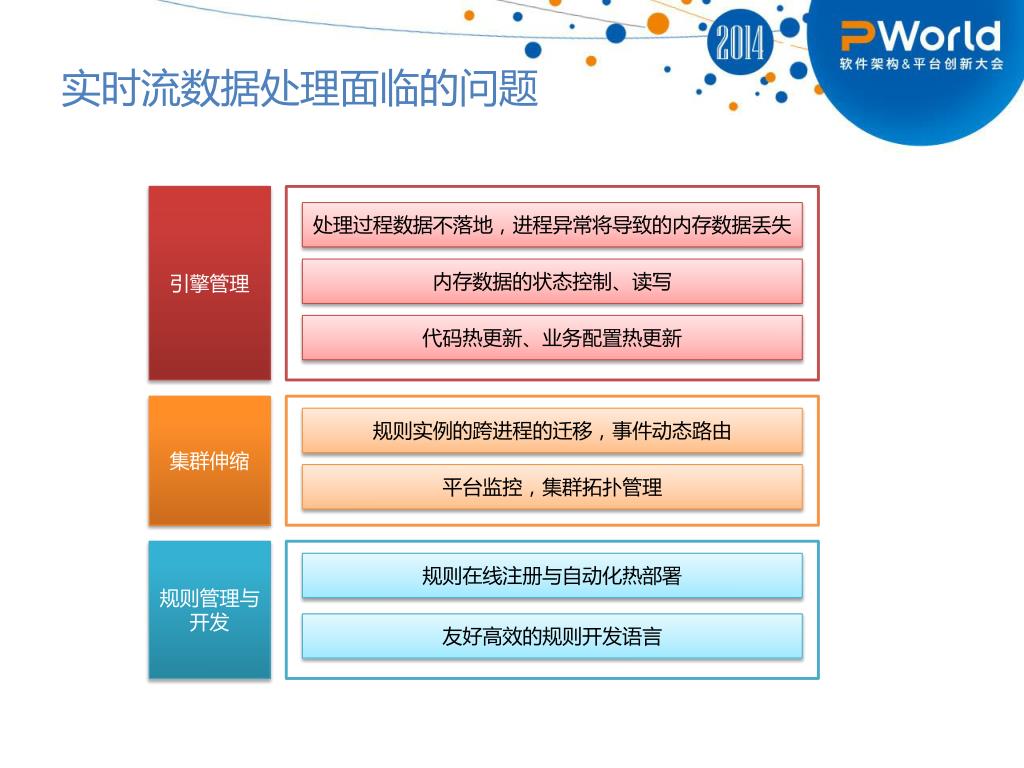 2014

PWorld
软件架构&平台创新大会

实时流数据处理面临的问题

引擎管理

处理过程数据不落地，进程异常将导致的内存数据丢失

内存数据的状态控制、读写

代码热更新、业务配置热更新

集群伸缩

规则实例的跨进程的迁移，事件动态路由

平台监控，集群拓扑管理

规则管理与开发

规则在线注册与自动化热部署

友好高效的规则开发语言